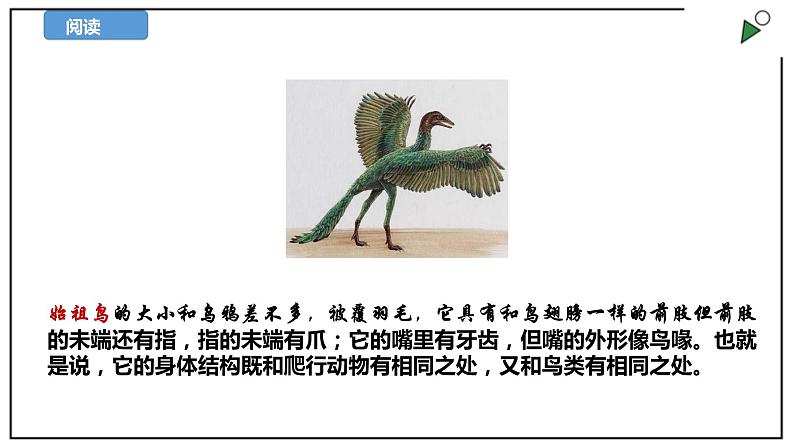 阅读

始祖鸟的大小和乌鸦差不多，被覆羽毛，它具有和鸟翅膀一样的前肢但前肢的末端还有指，指的末端有爪；它的嘴里有牙齿，但嘴的外形像鸟喙。也就是说，它的身体结构既和爬行动物有相同之处，又和鸟类有相同之处。